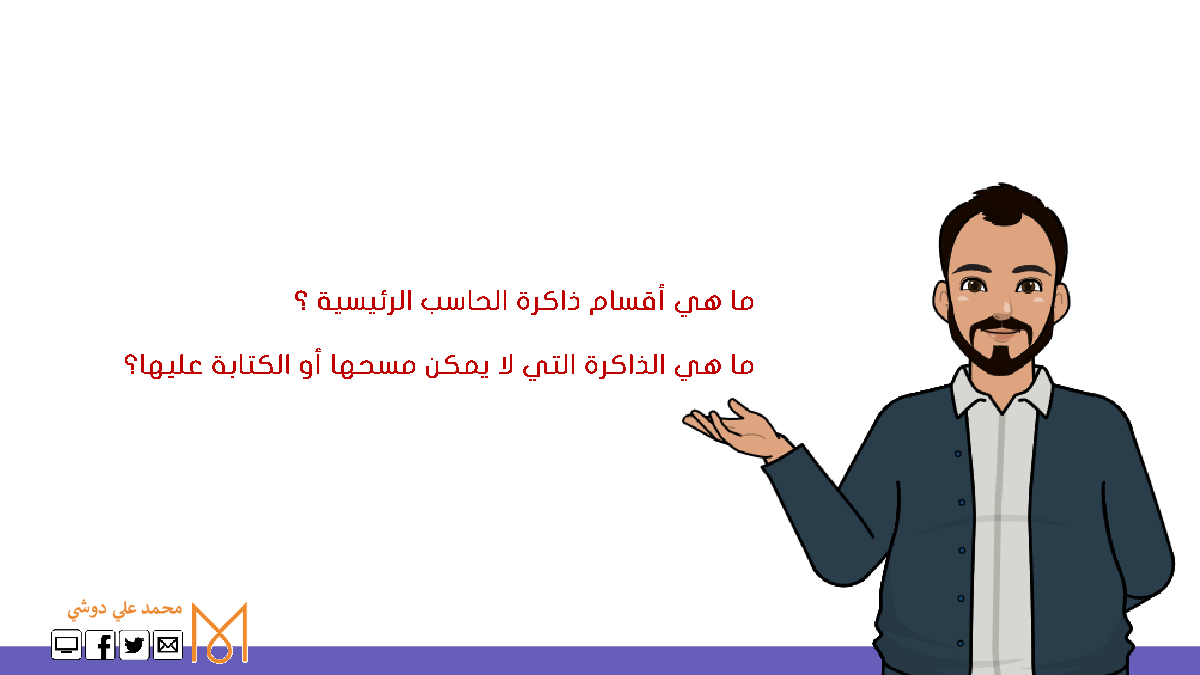 ما هي أقسام ذاكرة الحاسب الرئيسية ؟

ما هي الذاكرة التي لا يمكن مسحها أو الكتابة عليها؟

محمد علي دوشي